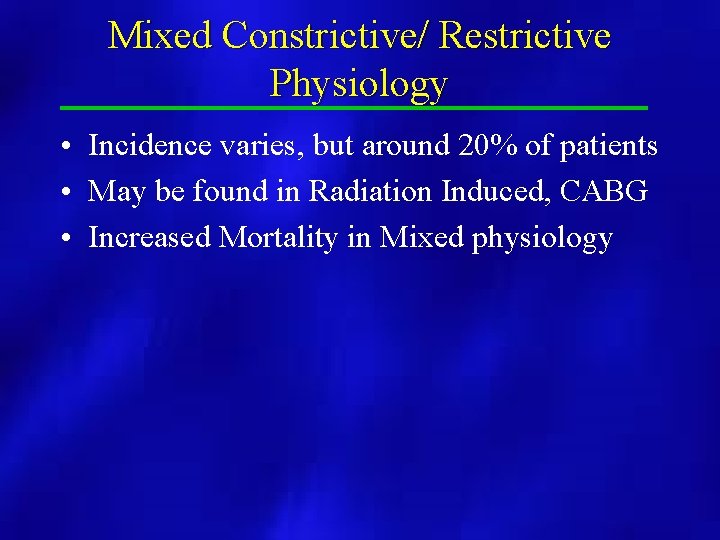 Mixed Constrictive/ Restrictive Physiology

• Incidence varies, but around 20% of patients
• May be found in Radiation Induced, CABG
• Increased Mortality in Mixed physiology